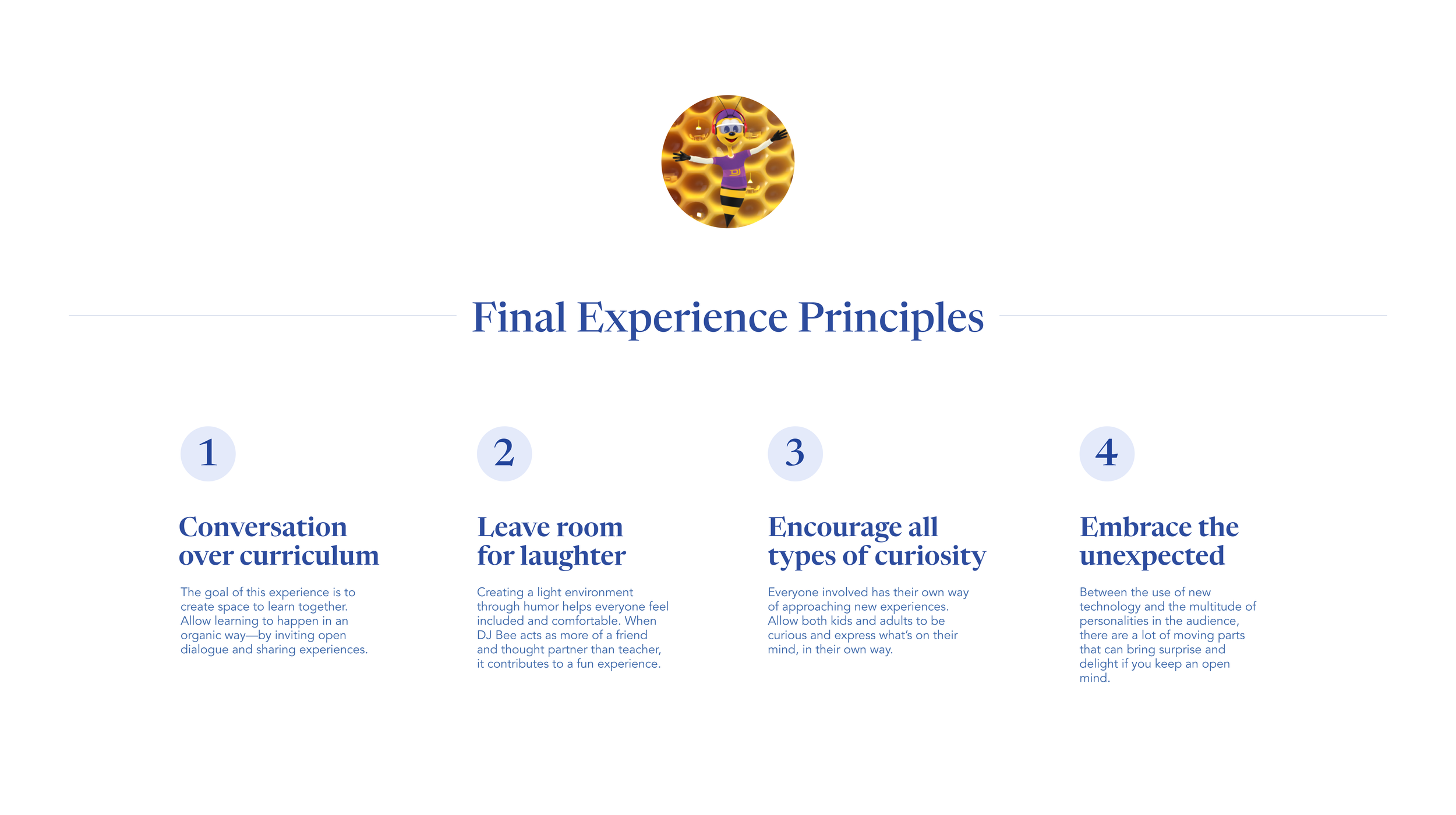 DJ

Final Experience Principles

1

Conversation over curriculum

The goal of this experience is to create space to learn together. Allow learning to happen in an organic way—by inviting open dialogue and sharing experiences.

2

Leave room for laughter

Creating a light environment through humor helps everyone feel included and comfortable. When DJ Bee acts as more of a friend and thought partner than teacher, it contributes to a fun experience.

3

Encourage all types of curiosity

Everyone involved has their own way of approaching new experiences. Allow both kids and adults to be curious and express what's on their mind, in their own way.

4

Embrace the unexpected

Between the use of new technology and the multitude of personalities in the audience, there are a lot of moving parts that can bring surprise and delight if you keep an open mind.